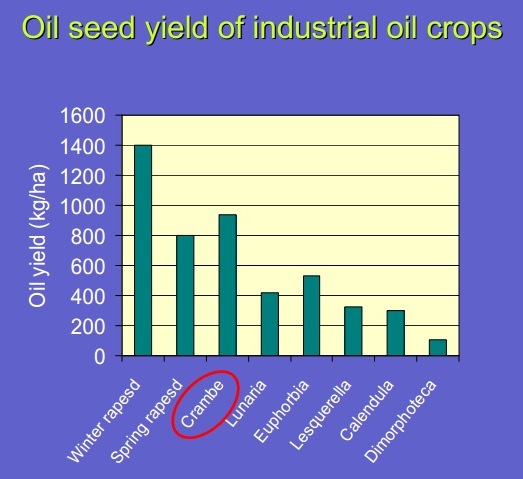 Oil seed yield of industrial oil crops

Oil yield (kg/ha)

1600
1400
1200
1000
800
600
400
200
0

Winter rapesd
Spring rapesd
Crambe
Lunaria
Euphorbia
Lesquerella
Calendula
Dimorphoteca